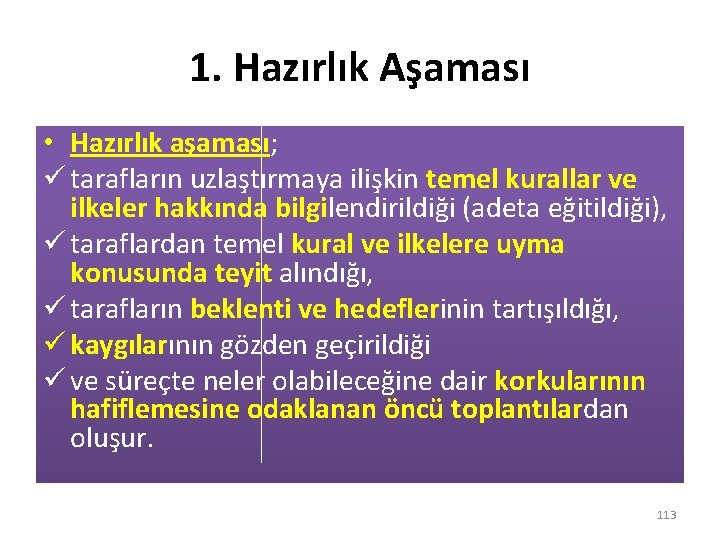 1. Hazırlık Aşaması

• Hazırlık aşaması;
✓ tarafların uzlaştırmaya ilişkin temel kurallar ve ilkeler hakkında bilgilendirildiği (adeta eğitildiği),
✓ taraflardan temel kural ve ilkelere uyma konusunda teyit alındığı,
✓ tarafların beklenti ve hedeflerinin tartışıldığı,
✓ kaygılarının gözden geçirildiği
✓ ve süreçte neler olabileceğine dair korkularının hafiflemesine odaklanan öncü toplantılardan oluşur.

113